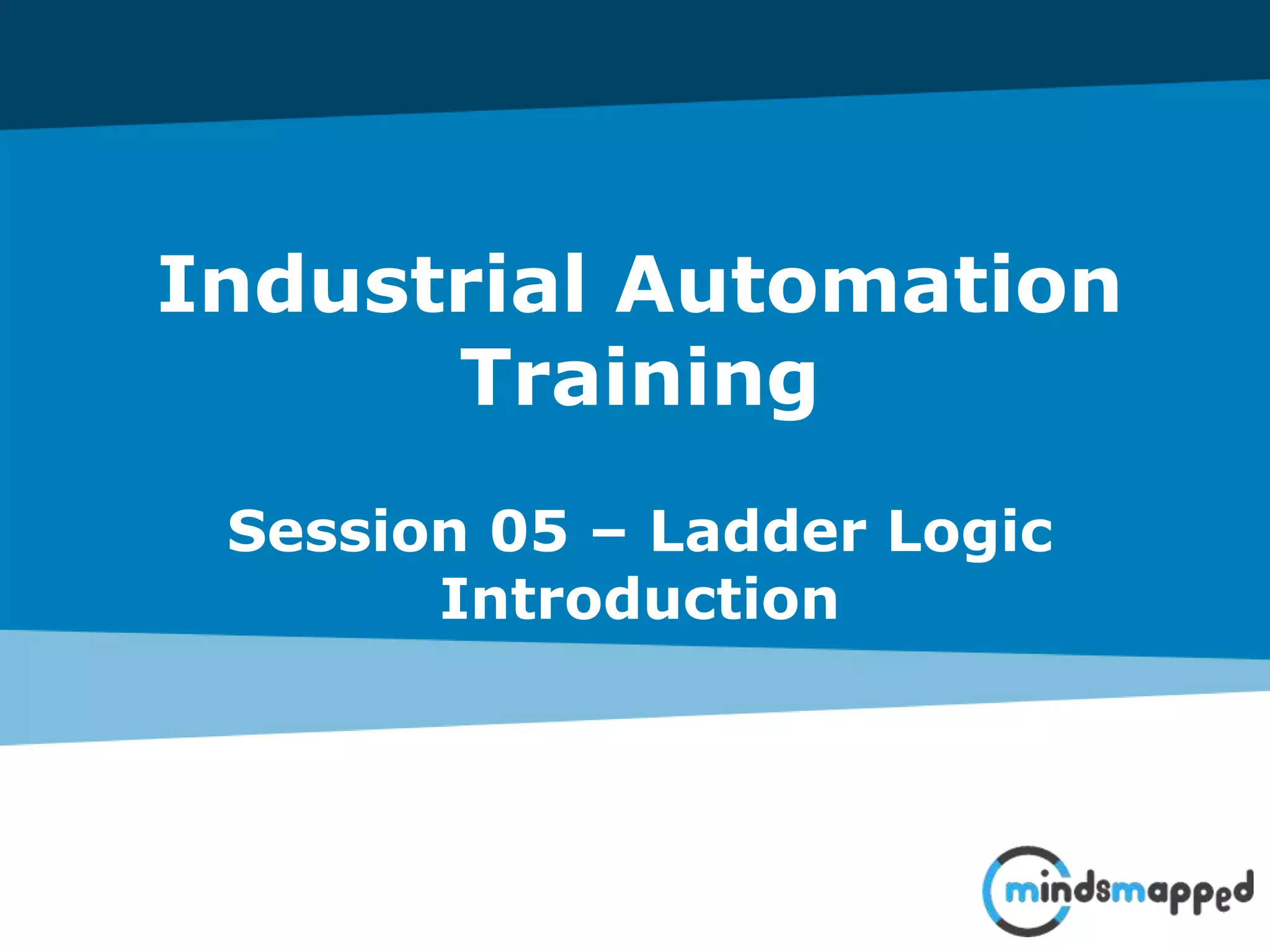 Industrial Automation Training

Session 05 – Ladder Logic Introduction

mindsmapped